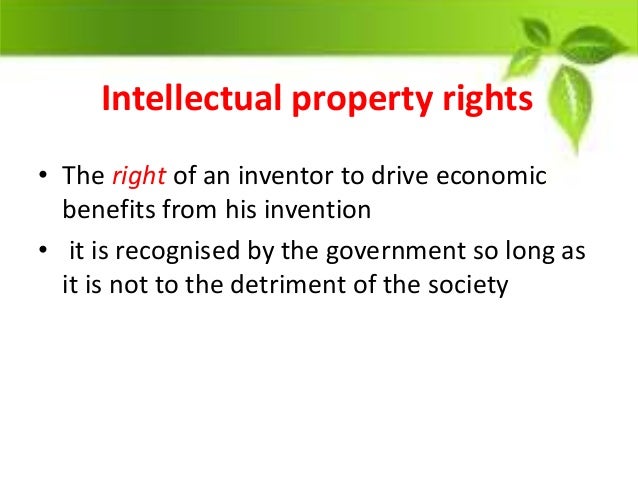 Intellectual property rights

• The right of an inventor to drive economic benefits from his invention

• it is recognised by the government so long as it is not to the detriment of the society